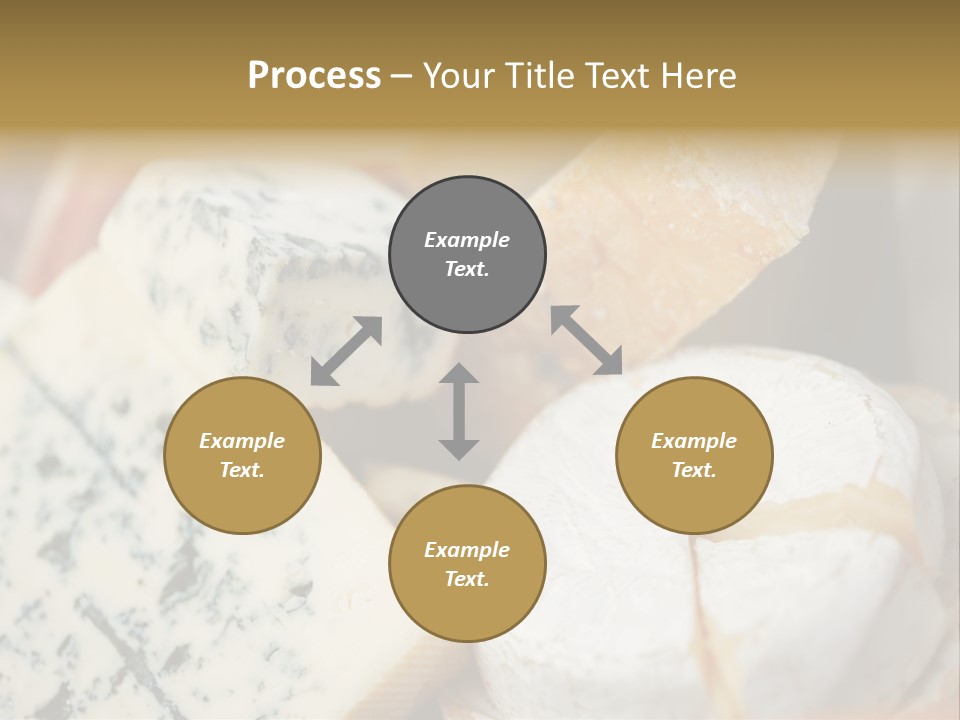 Process – Your Title Text Here

Example Text.

Example Text.

Example Text.

Example Text.